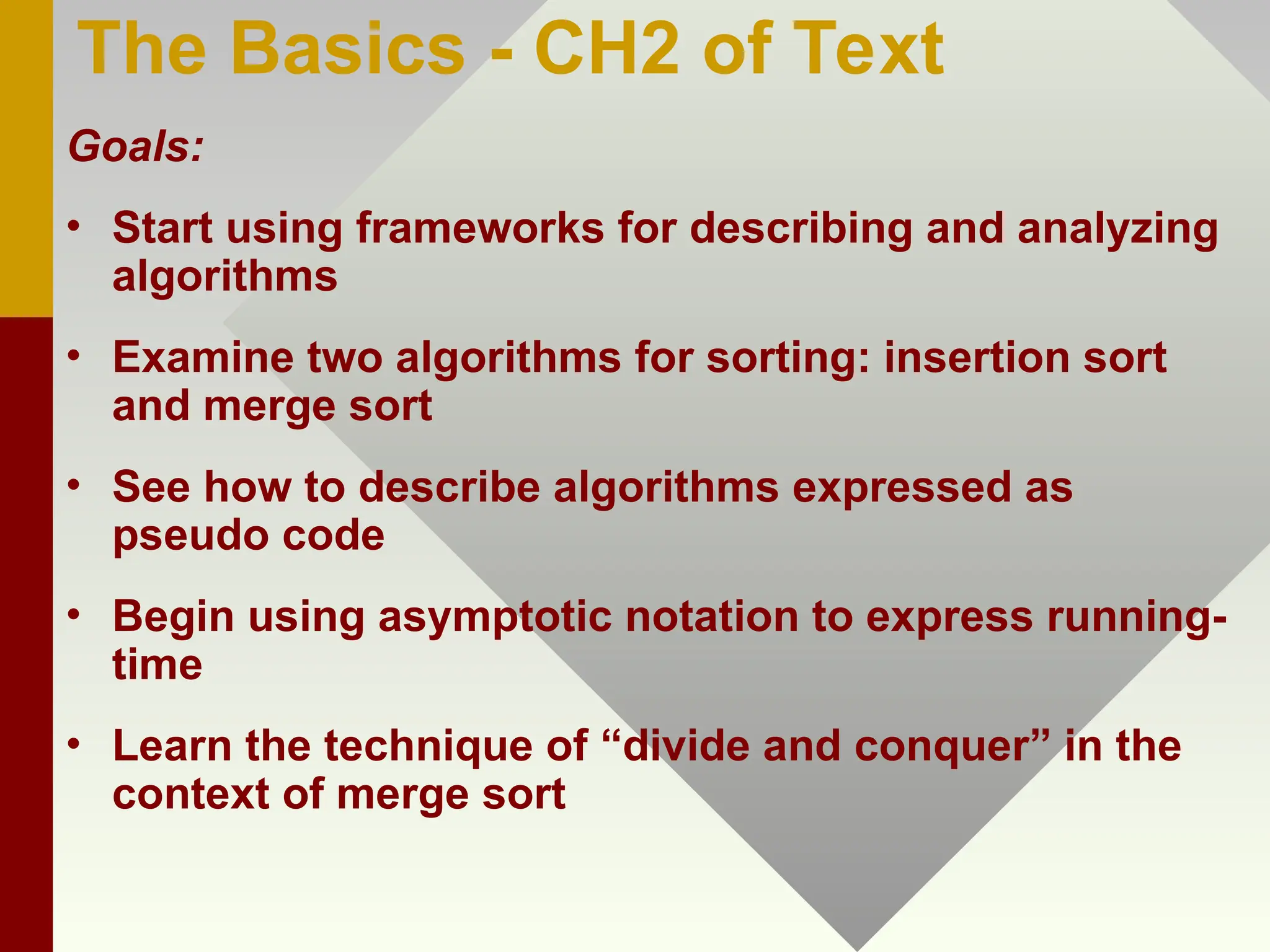 The Basics - CH2 of Text

Goals:

• Start using frameworks for describing and analyzing algorithms

• Examine two algorithms for sorting: insertion sort and merge sort

• See how to describe algorithms expressed as pseudo code

• Begin using asymptotic notation to express running-time

• Learn the technique of “divide and conquer” in the context of merge sort